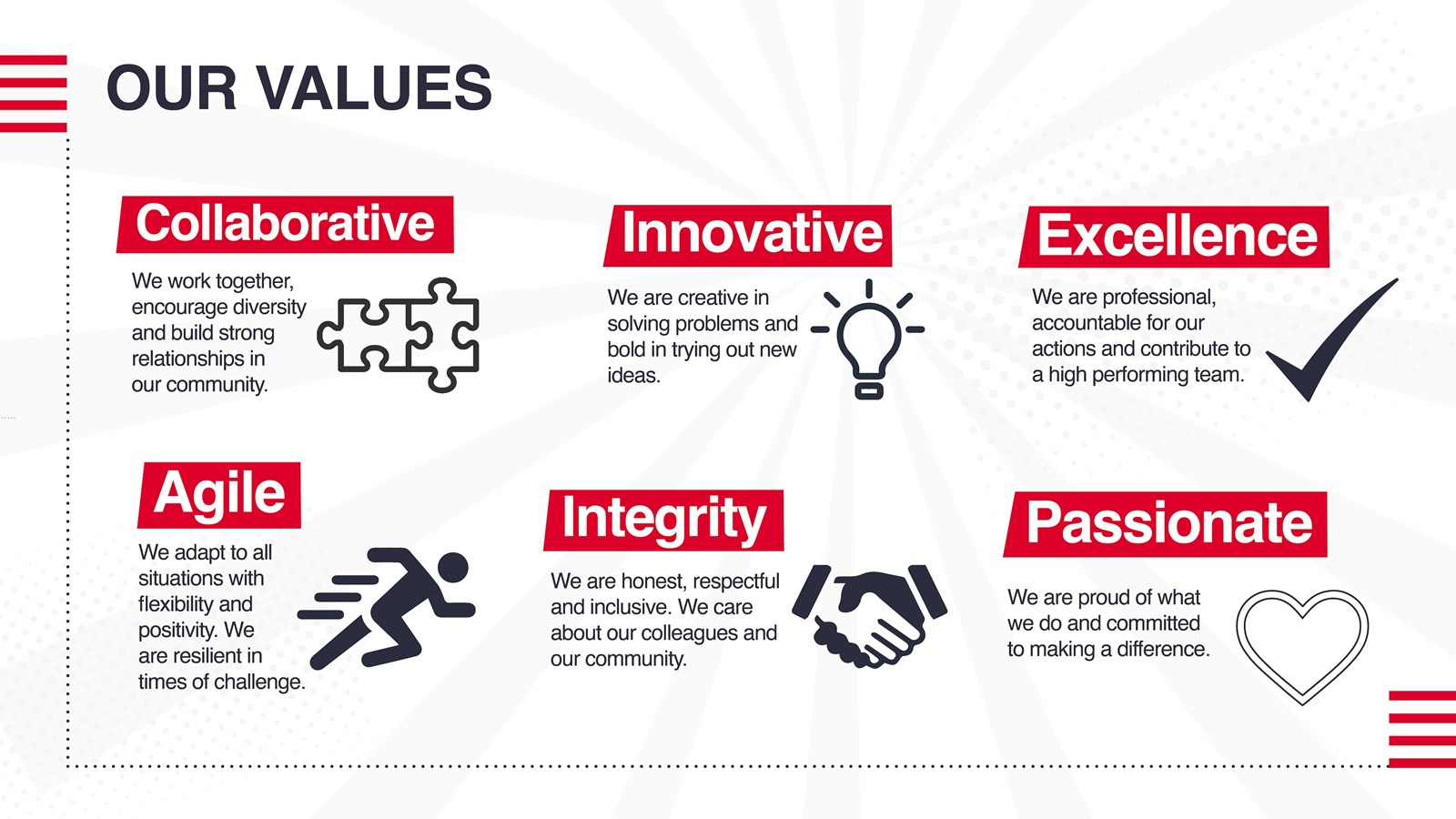 OUR VALUES

Collaborative

We work together, encourage diversity and build strong relationships in our community.

Innovative

We are creative in solving problems and bold in trying out new ideas.

Excellence

We are professional, accountable for our actions and contribute to a high performing team.

Agile

We adapt to all situations with flexibility and positivity. We are resilient in times of challenge.

Integrity

We are honest, respectful and inclusive. We care about our colleagues and our community.

Passionate

We are proud of what we do and committed to making a difference.